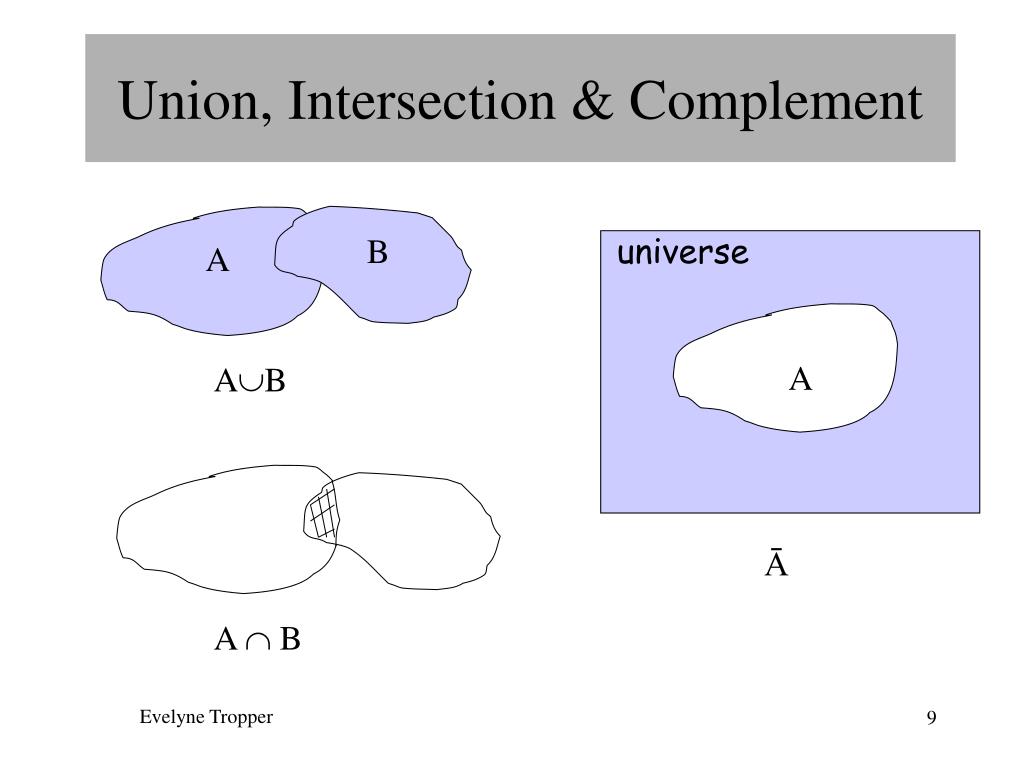 Union, Intersection & Complement

A

B

$A \cup B$

$A \cap B$

universe

A

$\bar{A}$

Evelyne Tropper

9